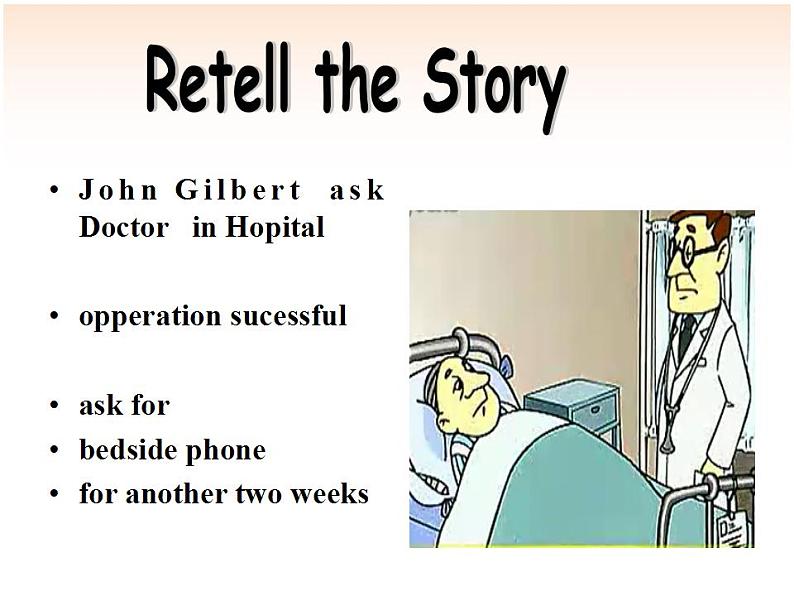 Retell the Story

• John Gilbert ask Doctor in Hopital

• opperation sucessful

• ask for
• bedside phone
• for another two weeks